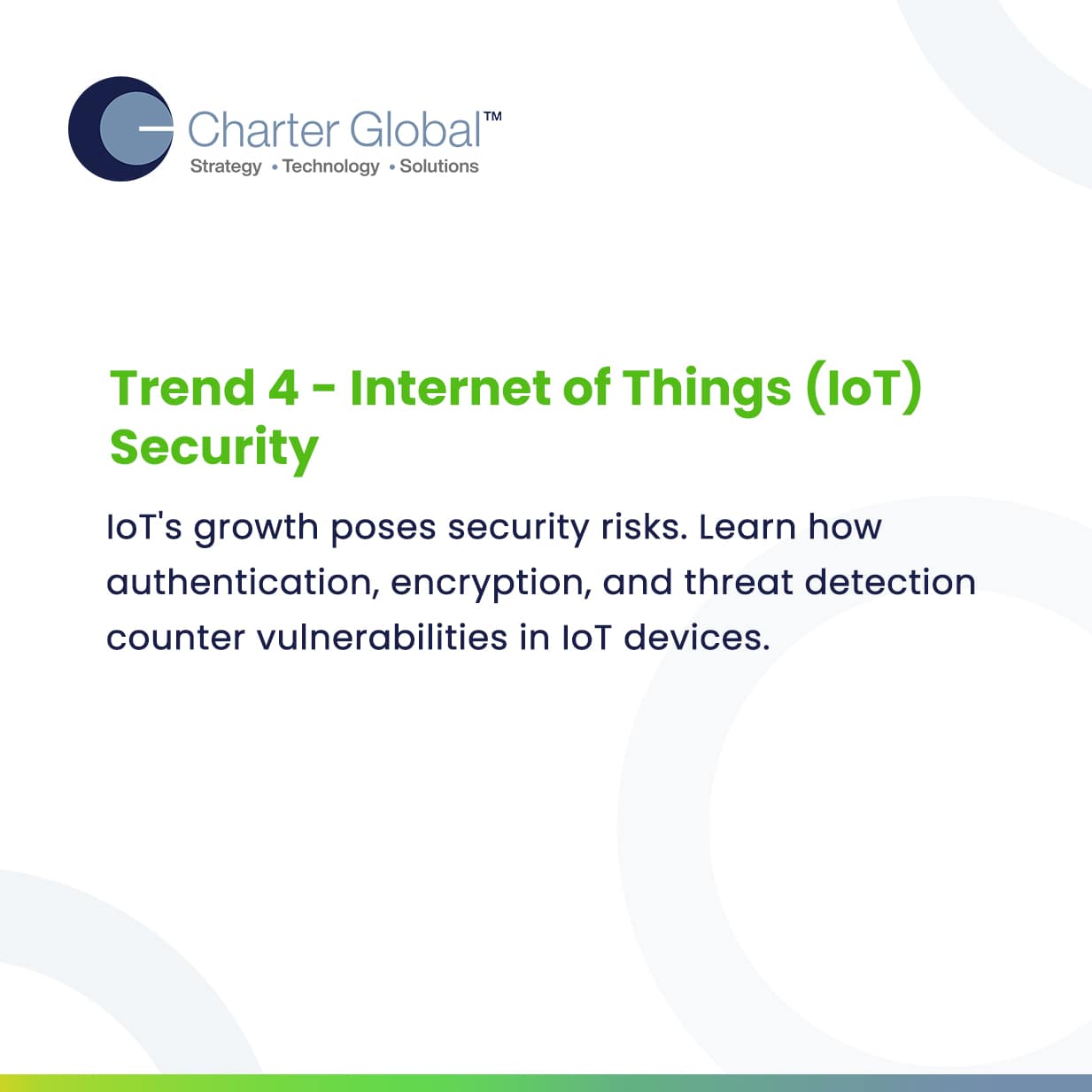 Charter Global™
Strategy • Technology • Solutions

Trend 4 - Internet of Things (IoT) Security

IoT's growth poses security risks. Learn how authentication, encryption, and threat detection counter vulnerabilities in IoT devices.